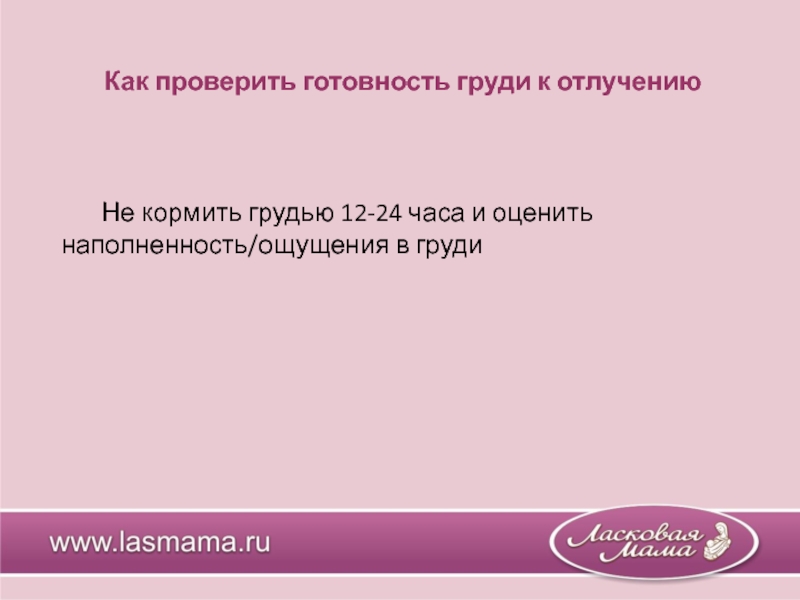 Как проверить готовность груди к отлучению

Не кормить грудью 12-24 часа и оценить наполненность/ощущения в груди

www.lasmama.ru

Ласковая Мама